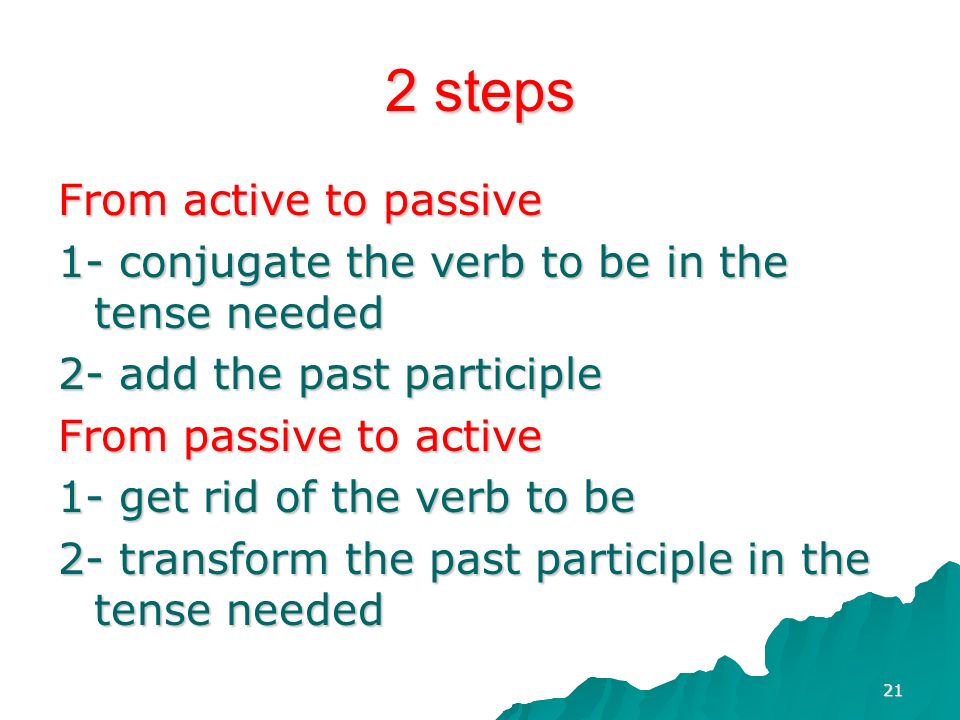 2 steps

From active to passive

1- conjugate the verb to be in the tense needed

2- add the past participle

From passive to active

1- get rid of the verb to be

2- transform the past participle in the tense needed

21